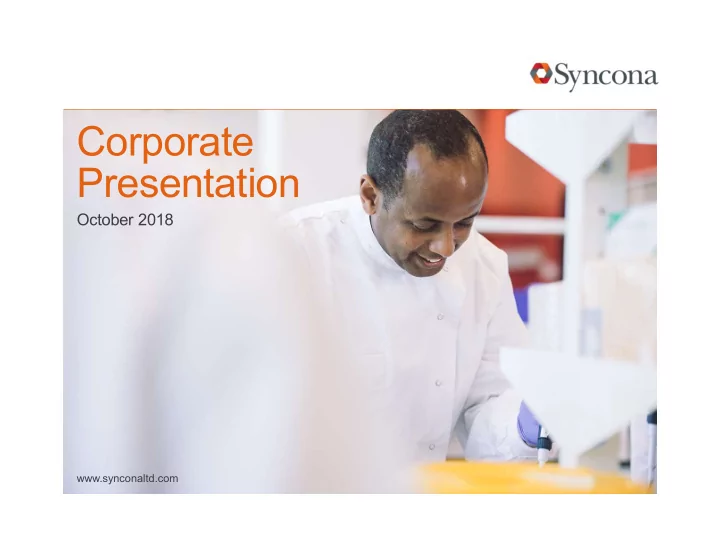 Syncona

Corporate Presentation

October 2018

www.synconaltd.com